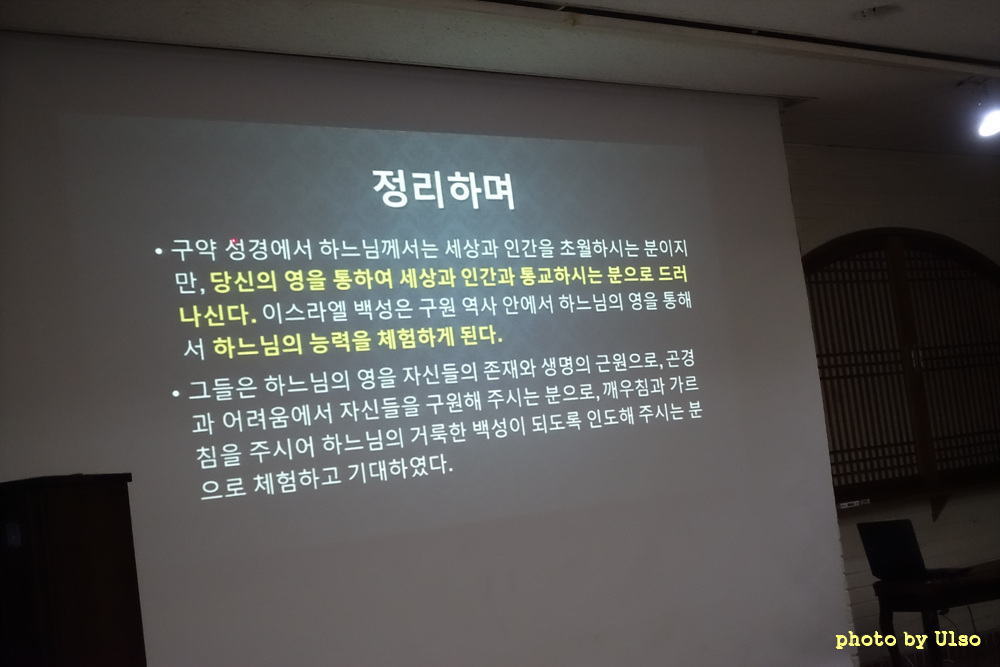 정리하며

• 구약 성경에서 하느님께서는 세상과 인간을 초월하시는 분이지만, 당신의 영을 통하여 세상과 인간과 통교하시는 분으로 드러나신다. 이스라엘 백성은 구원 역사 안에서 하느님의 영을 통해서 하느님의 능력을 체험하게 된다.

• 그들은 하느님의 영을 자신들의 존재와 생명의 근원으로, 곤경과 어려움에서 자신들을 구원해 주시는 분으로, 깨우침과 가르침을 주시어 하느님의 거룩한 백성이 되도록 인도해 주시는 분으로 체험하고 기대하였다.

photo by Ulso